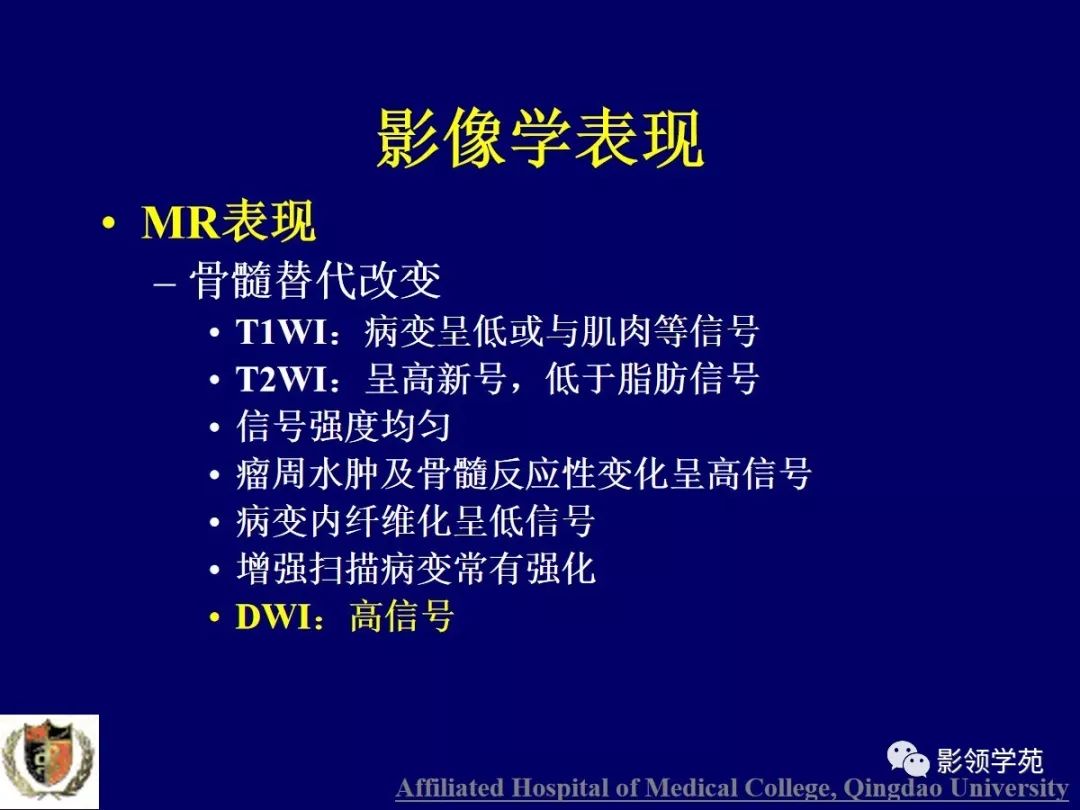 影像学表现

• MR表现

– 骨髓替代改变

• T1WI：病变呈低或与肌肉等信号
• T2WI：呈高新号，低于脂肪信号
• 信号强度均匀
• 瘤周水肿及骨髓反应性变化呈高信号
• 病变内纤维化呈低信号
• 增强扫描病变常有强化
• DWI：高信号

影领学苑

Affiliated Hospital of Medical College, Qingdao University